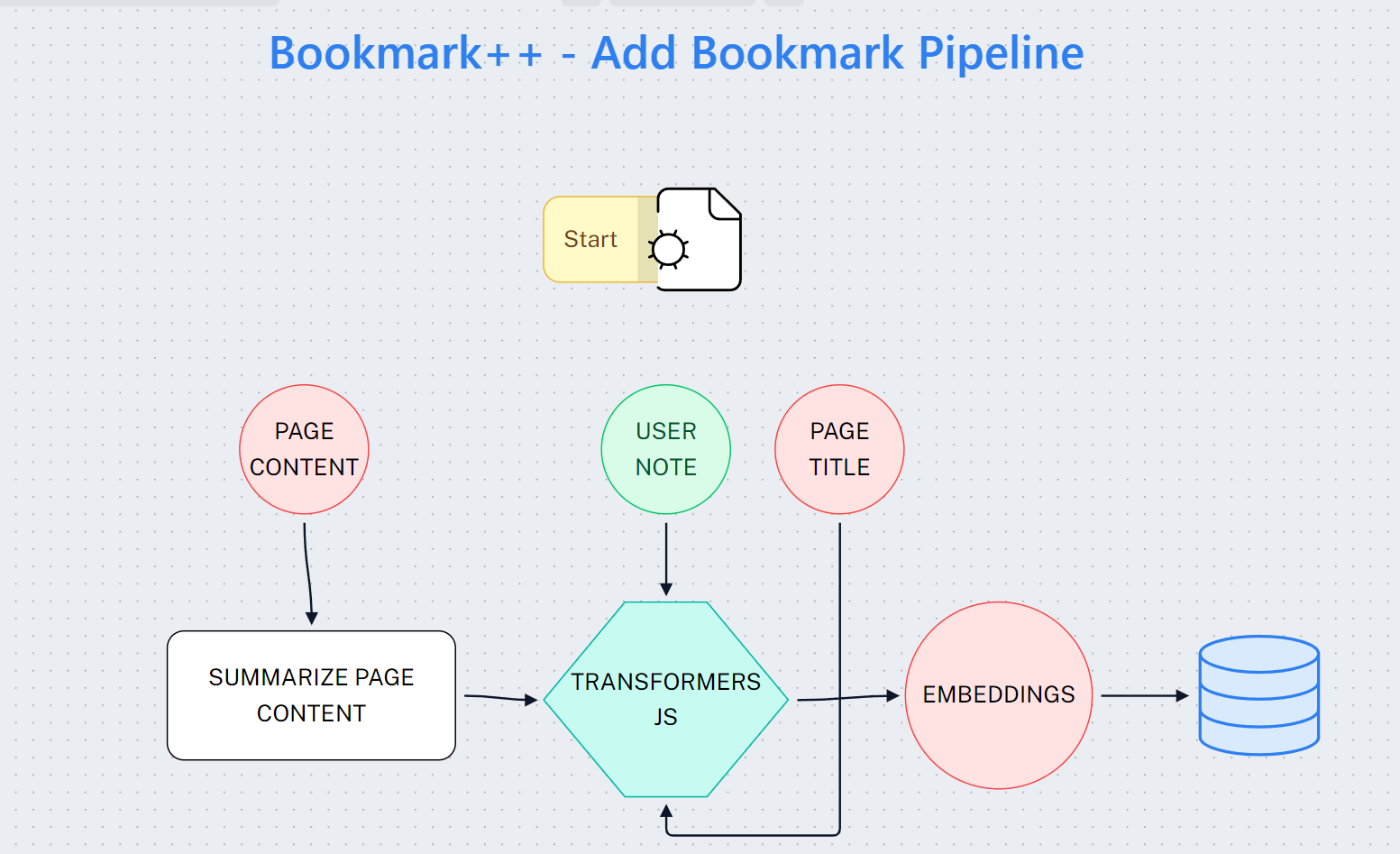 Bookmark++ - Add Bookmark Pipeline

Start

PAGE CONTENT

USER NOTE

PAGE TITLE

SUMMARIZE PAGE CONTENT

TRANSFORMERS JS

EMBEDDINGS